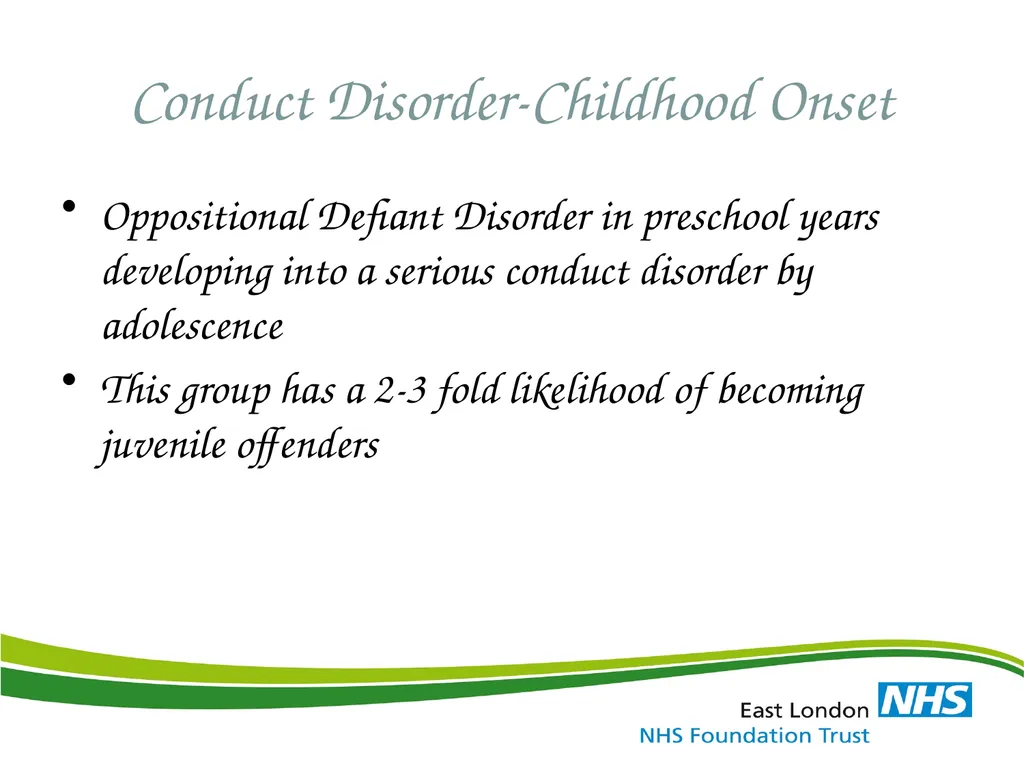 Conduct Disorder-Childhood Onset

• Oppositional Defiant Disorder in preschool years developing into a serious conduct disorder by adolescence
• This group has a 2-3 fold likelihood of becoming juvenile offenders

East London NHS
NHS Foundation Trust